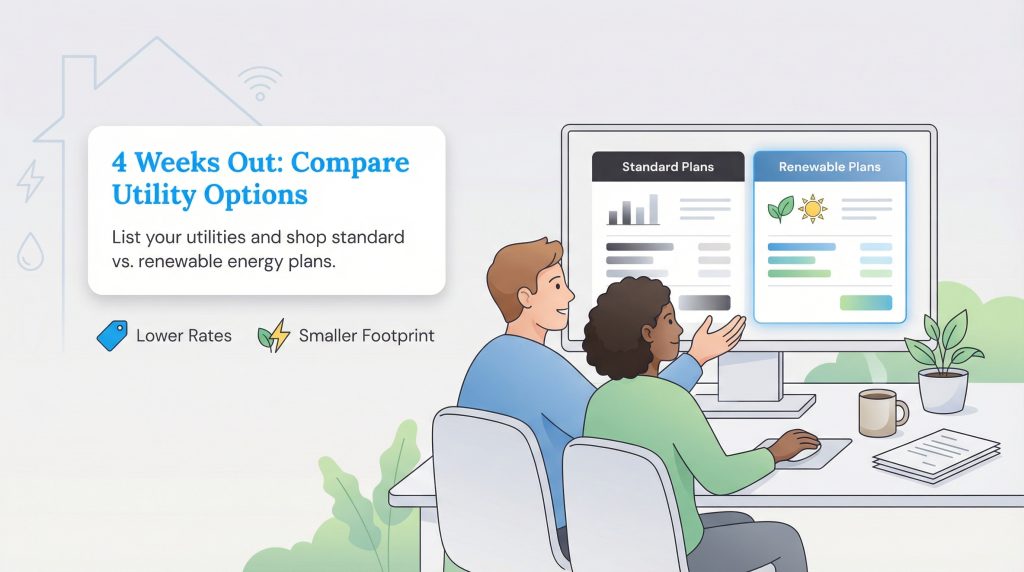 4 Weeks Out: Compare Utility Options

List your utilities and shop standard vs. renewable energy plans.

Lower Rates

Smaller Footprint

Standard Plans

Renewable Plans